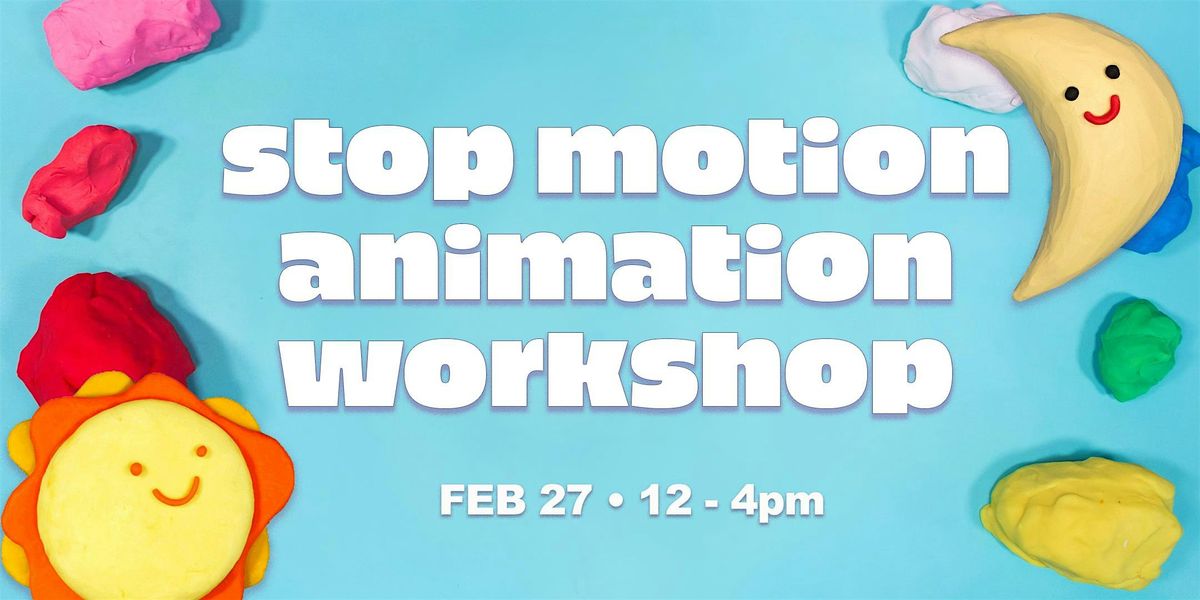 stop motion animation workshop

FEB 27 • 12 - 4pm